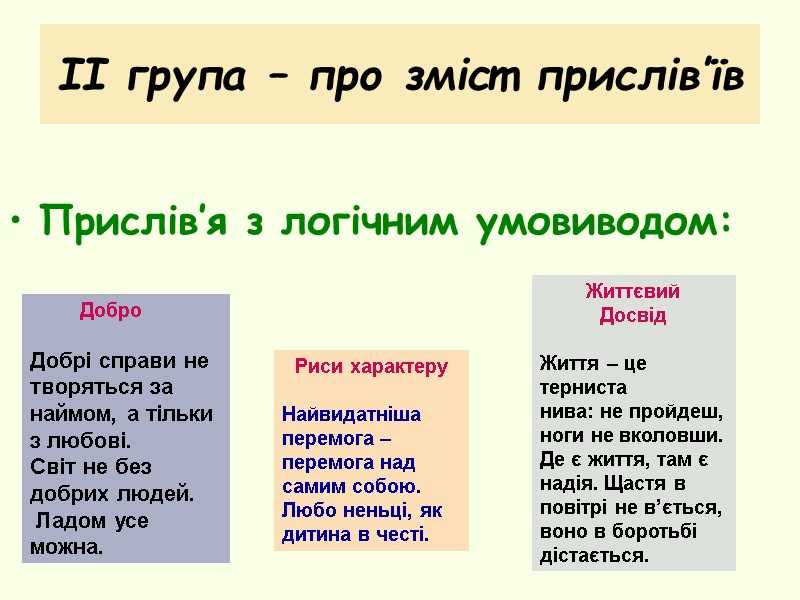 ІІ група – про зміст прислів'їв

• Прислів'я з логічним умовиводом:

Добро

Добрі справи не творяться за наймом, а тільки з любові.
Світ не без добрих людей.
Ладом усе можна.

Риси характеру

Найвидатніша перемога – перемога над самим собою.
Любо неньці, як дитина в честі.

Життєвий
Досвід

Життя – це терниста нива: не пройдеш, ноги не вколовши.
Де є життя, там є надія. Щастя в повітрі не в'ється, воно в боротьбі дістається.